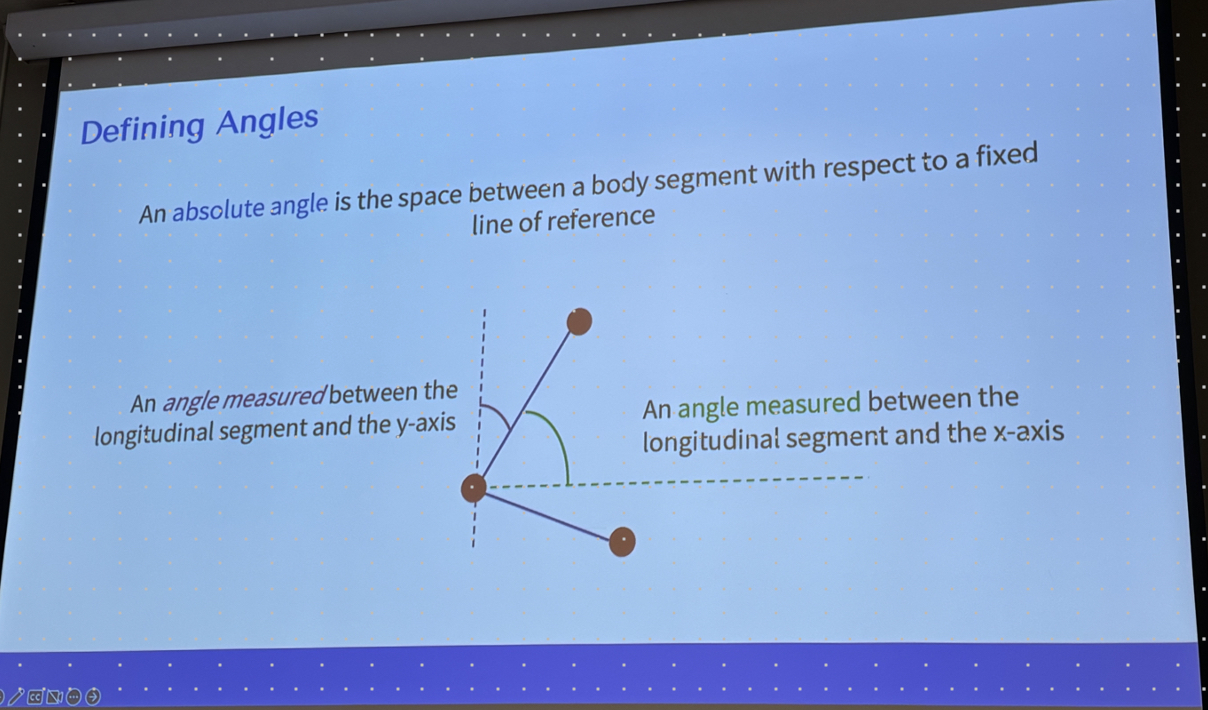 Defining Angles

An absolute angle is the space between a body segment with respect to a fixed line of reference

An angle measured between the longitudinal segment and the y-axis

An angle measured between the longitudinal segment and the x-axis